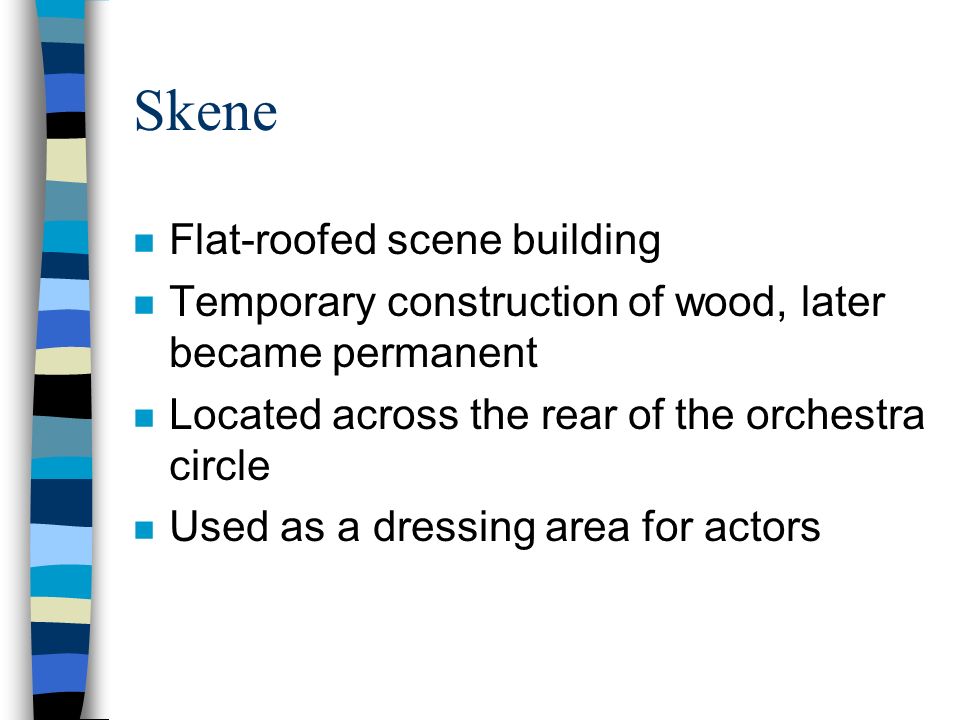 Skene

- Flat-roofed scene building
- Temporary construction of wood, later became permanent
- Located across the rear of the orchestra circle
- Used as a dressing area for actors